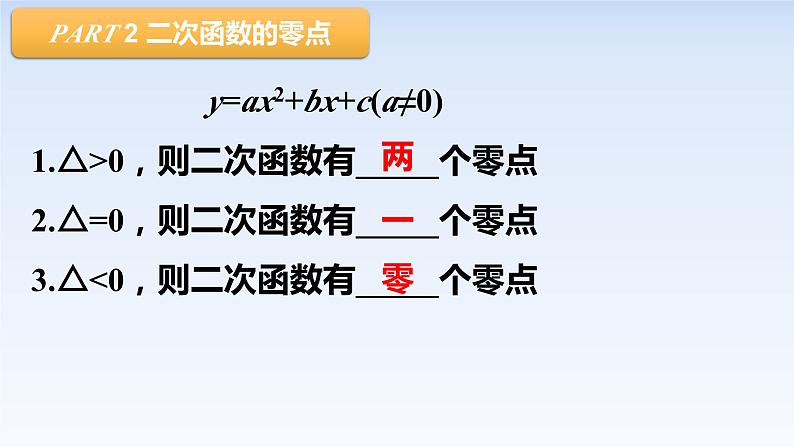 PART 2 二次函数的零点

$y=ax^2+bx+c(a\neq0)$

1.$\triangle>0$，则二次函数有__两__个零点

2.$\triangle=0$，则二次函数有__一__个零点

3.$\triangle<0$，则二次函数有__零__个零点